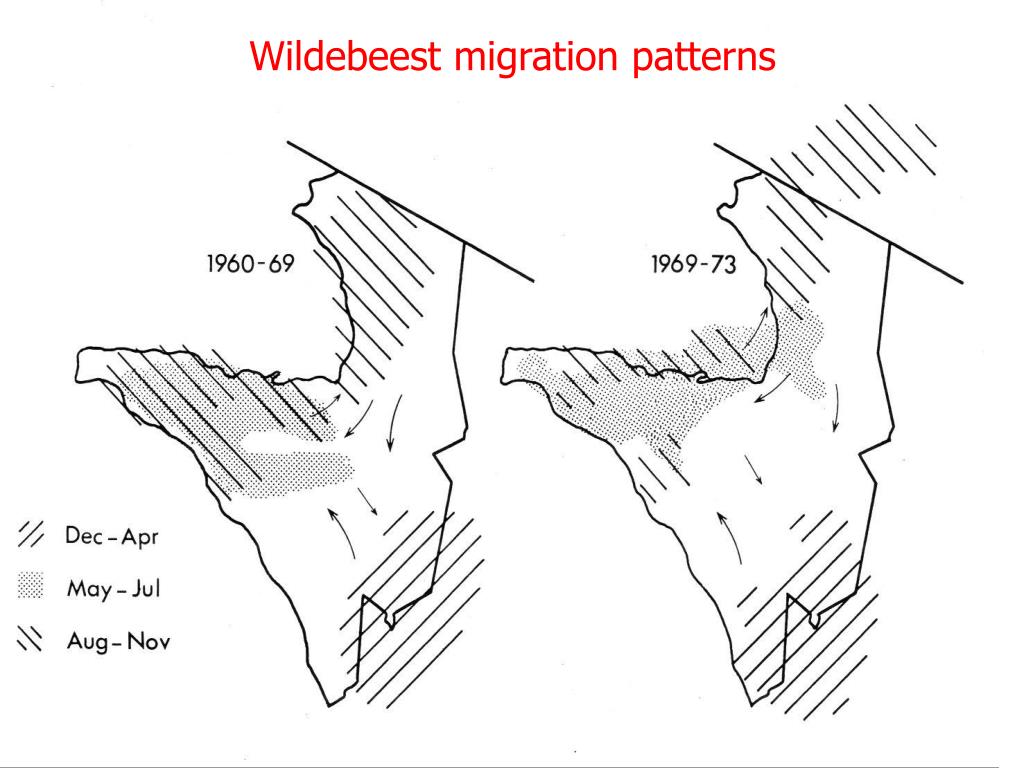 Wildebeest migration patterns

1960-69

1969-73

Dec – Apr

May – Jul

Aug – Nov